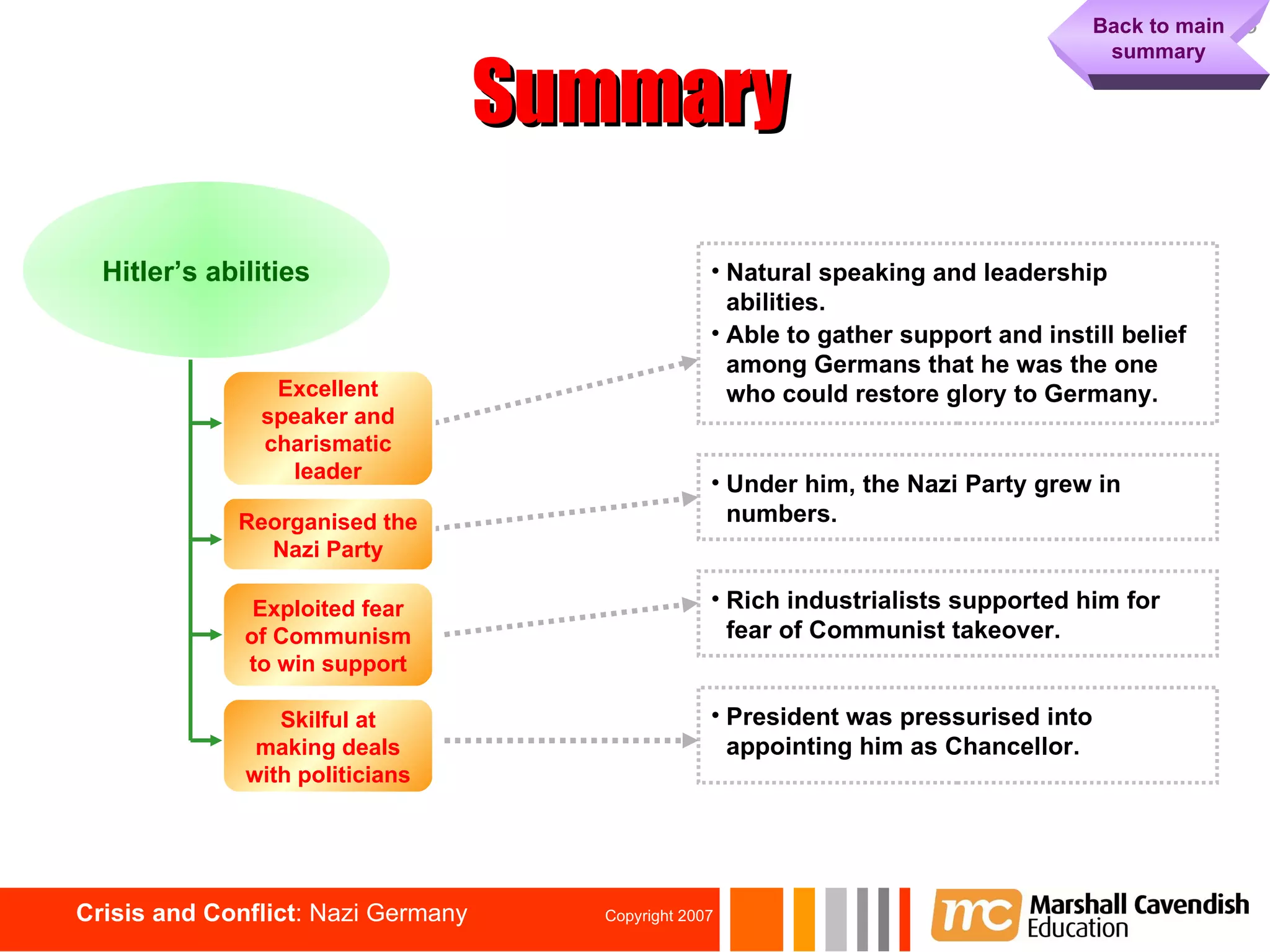 Back to main summary

Summary

Hitler's abilities

Excellent speaker and charismatic leader

Reorganised the Nazi Party

Exploited fear of Communism to win support

Skilful at making deals with politicians

• Natural speaking and leadership abilities.
• Able to gather support and instill belief among Germans that he was the one who could restore glory to Germany.

• Under him, the Nazi Party grew in numbers.

• Rich industrialists supported him for fear of Communist takeover.

• President was pressurised into appointing him as Chancellor.

Crisis and Conflict: Nazi Germany

Copyright 2007

mc Marshall Cavendish Education